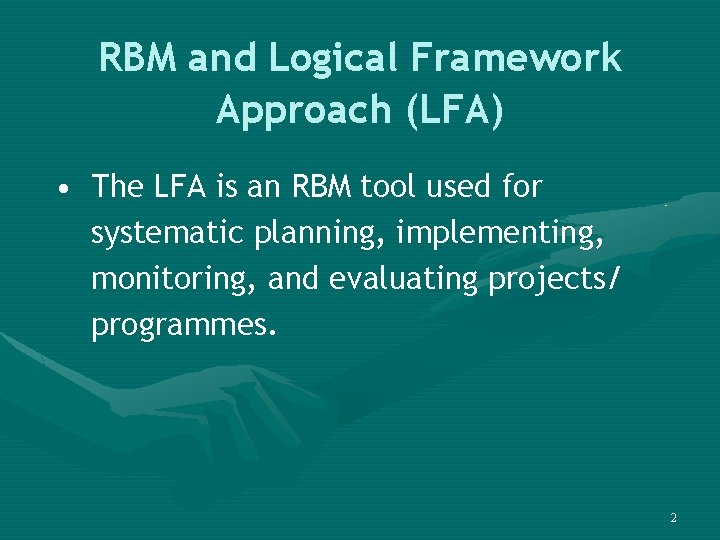 RBM and Logical Framework Approach (LFA)

• The LFA is an RBM tool used for systematic planning, implementing, monitoring, and evaluating projects/ programmes.

2